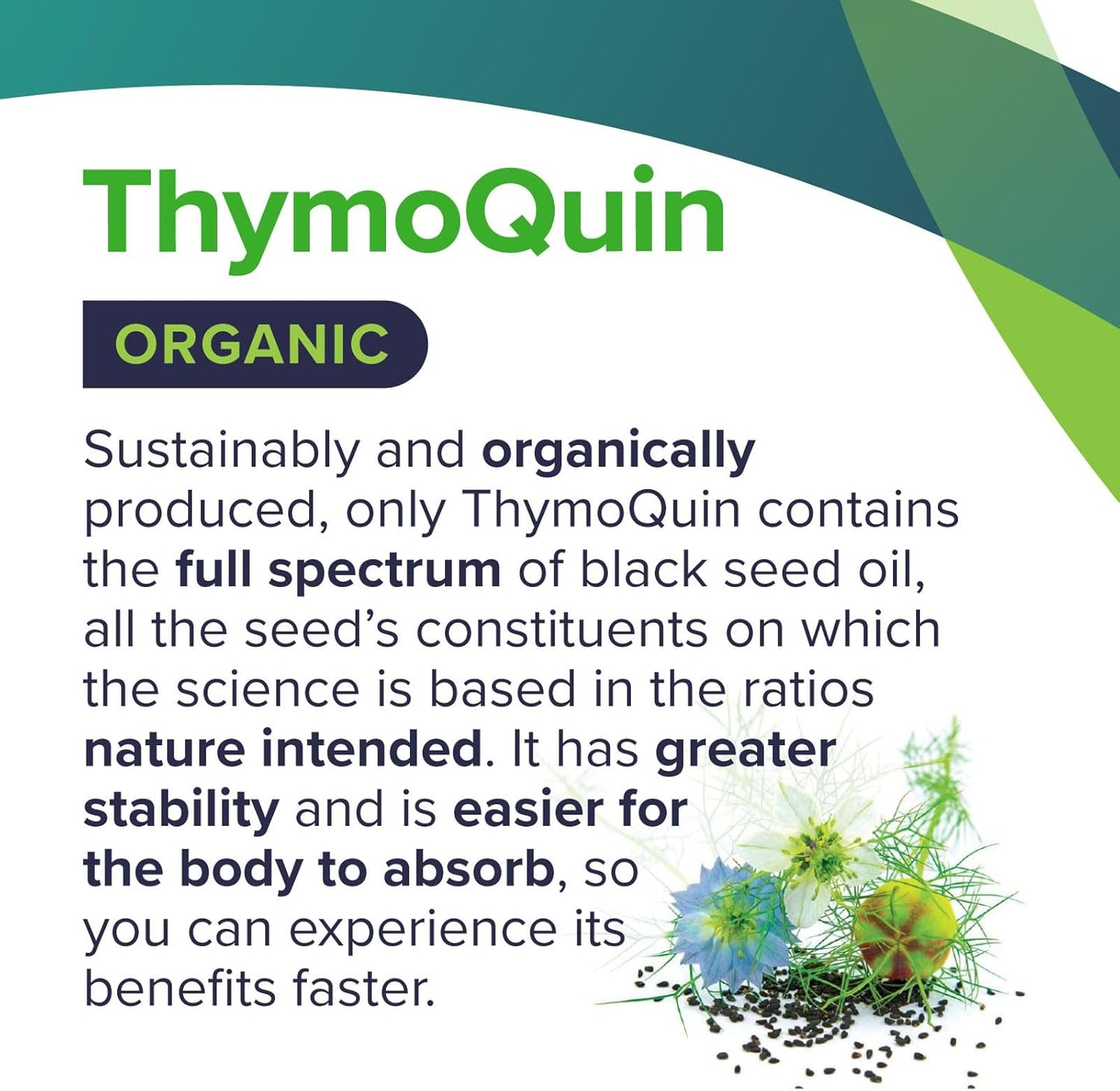 ThymoQuin

ORGANIC

Sustainably and organically produced, only ThymoQuin contains the full spectrum of black seed oil, all the seed's constituents on which the science is based in the ratios nature intended. It has greater stability and is easier for the body to absorb, so you can experience its benefits faster.